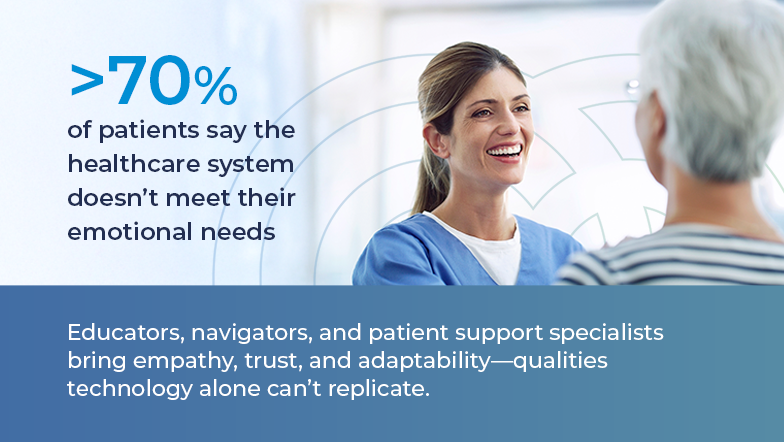 >70%
of patients say the healthcare system doesn’t meet their emotional needs

Educators, navigators, and patient support specialists bring empathy, trust, and adaptability—qualities technology alone can’t replicate.